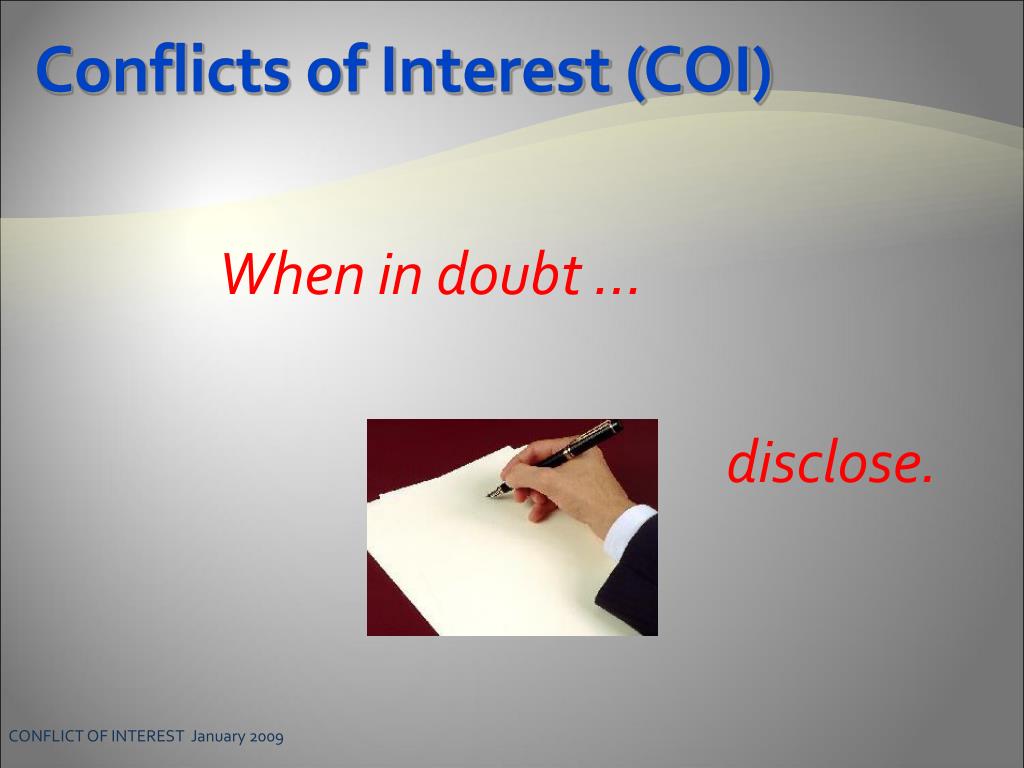 Conflicts of Interest (COI)

When in doubt …

disclose.

CONFLICT OF INTEREST January 2009